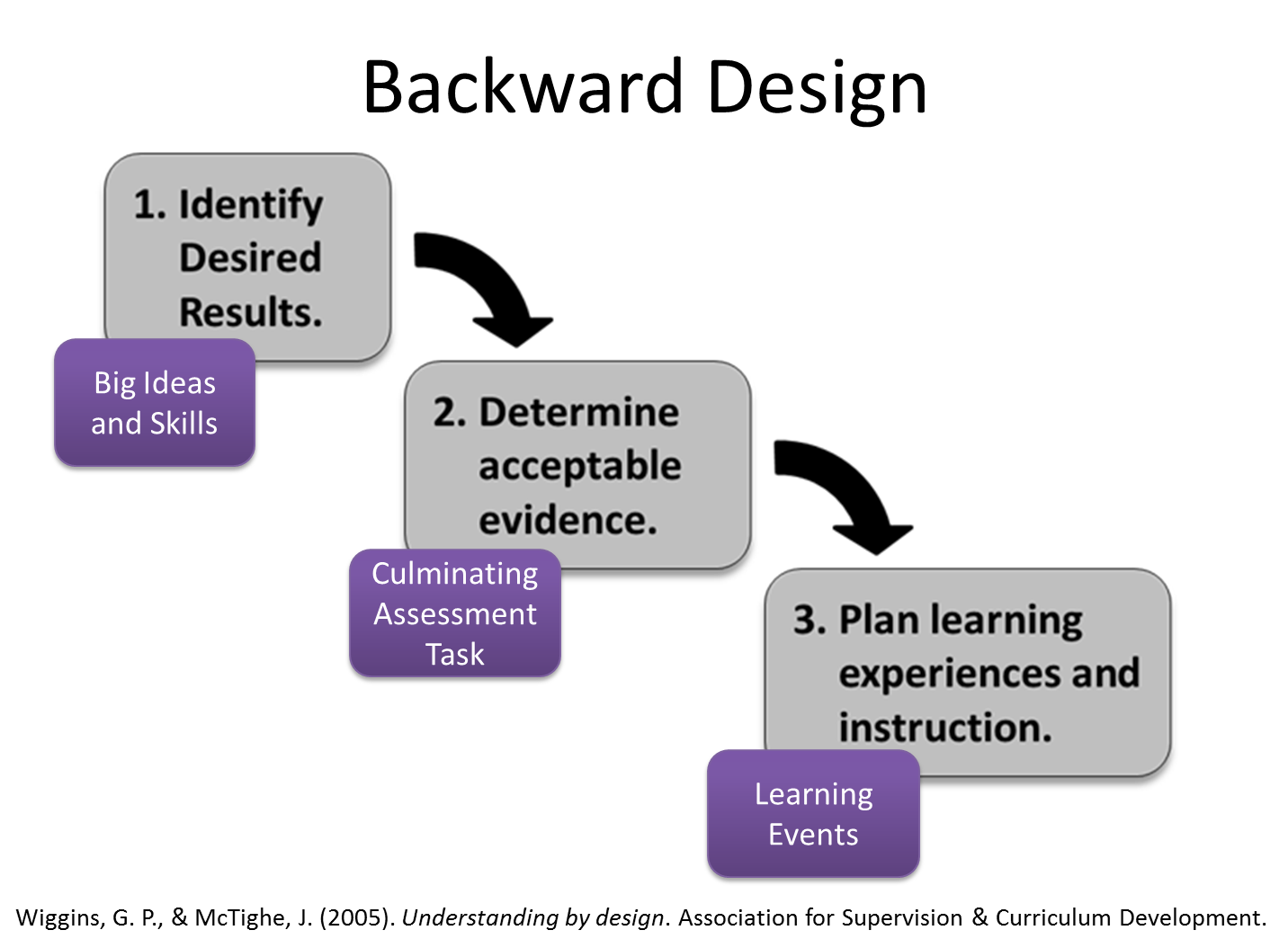 Backward Design

1. Identify Desired Results.

Big Ideas and Skills

2. Determine acceptable evidence.

Culminating Assessment Task

3. Plan learning experiences and instruction.

Learning Events

Wiggins, G. P., & McTighe, J. (2005). Understanding by design. Association for Supervision & Curriculum Development.